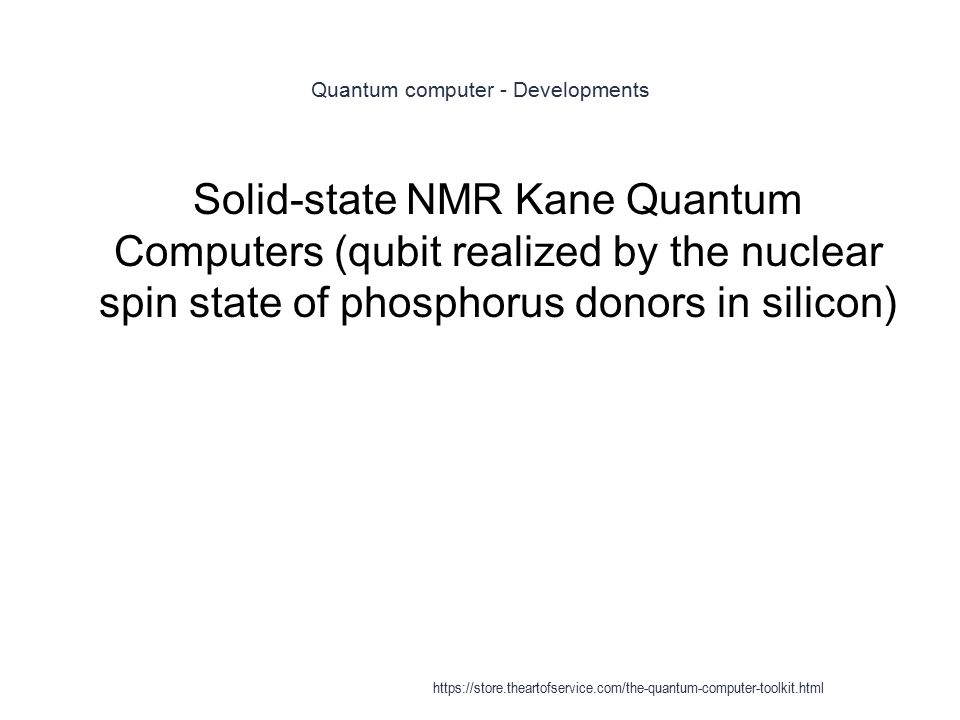 Quantum computer - Developments

Solid-state NMR Kane Quantum Computers (qubit realized by the nuclear spin state of phosphorus donors in silicon)

https://store.theartofservice.com/the-quantum-computer-toolkit.html